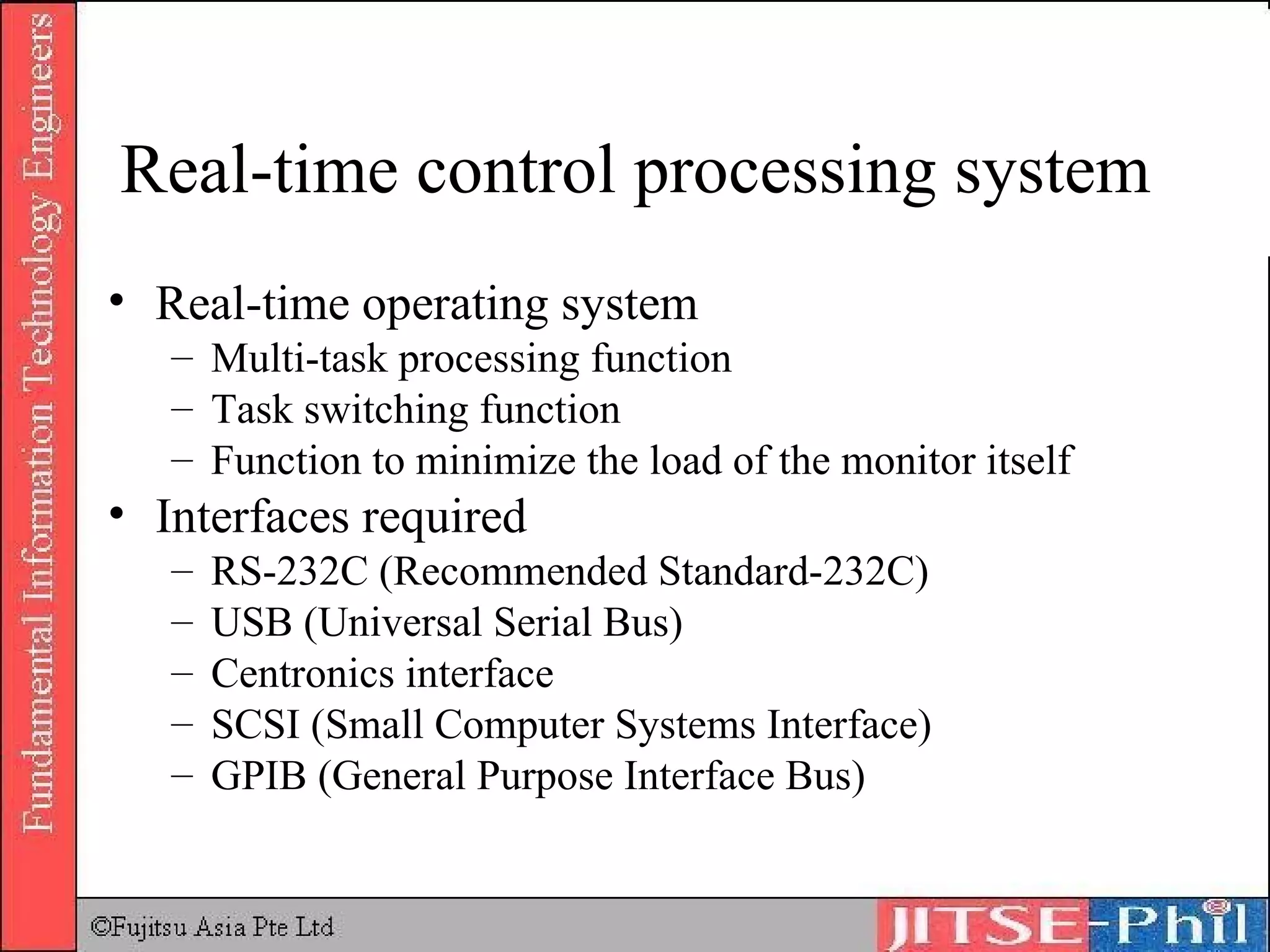 Fundamental Information Technology Engineers

Real-time control processing system

• Real-time operating system
– Multi-task processing function
– Task switching function
– Function to minimize the load of the monitor itself
• Interfaces required
– RS-232C (Recommended Standard-232C)
– USB (Universal Serial Bus)
– Centronics interface
– SCSI (Small Computer Systems Interface)
– GPIB (General Purpose Interface Bus)

©Fujitsu Asia Pte Ltd

JITSE-Phil